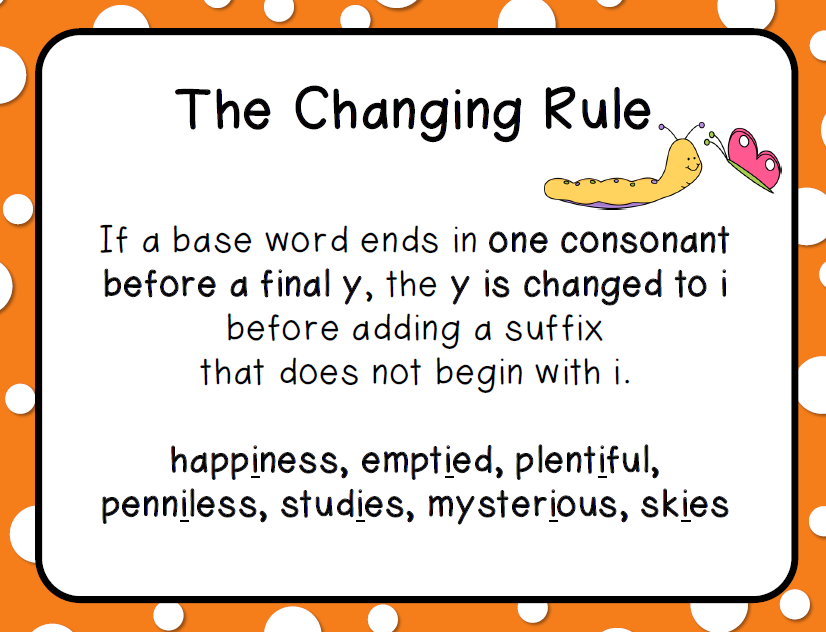 The Changing Rule

If a base word ends in one consonant before a final y, the y is changed to i before adding a suffix that does not begin with i.

happiness, emptied, plentiful, penniless, studies, mysterious, skies